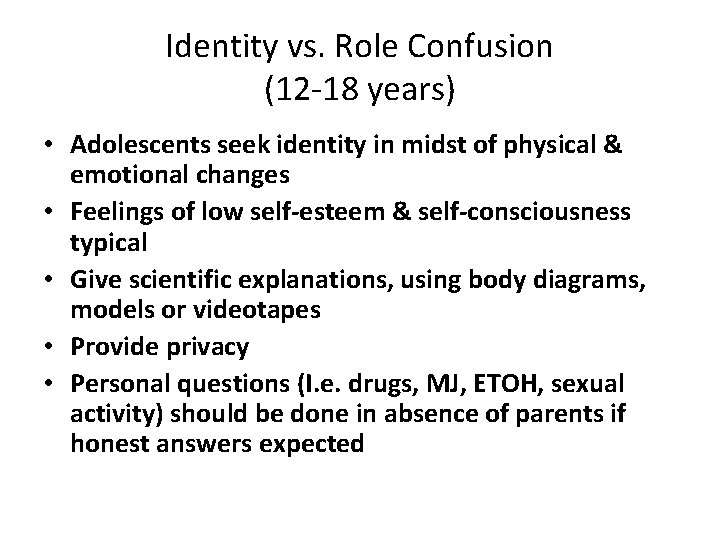 Identity vs. Role Confusion
(12-18 years)

• Adolescents seek identity in midst of physical & emotional changes
• Feelings of low self-esteem & self-consciousness typical
• Give scientific explanations, using body diagrams, models or videotapes
• Provide privacy
• Personal questions (I.e. drugs, MJ, ETOH, sexual activity) should be done in absence of parents if honest answers expected